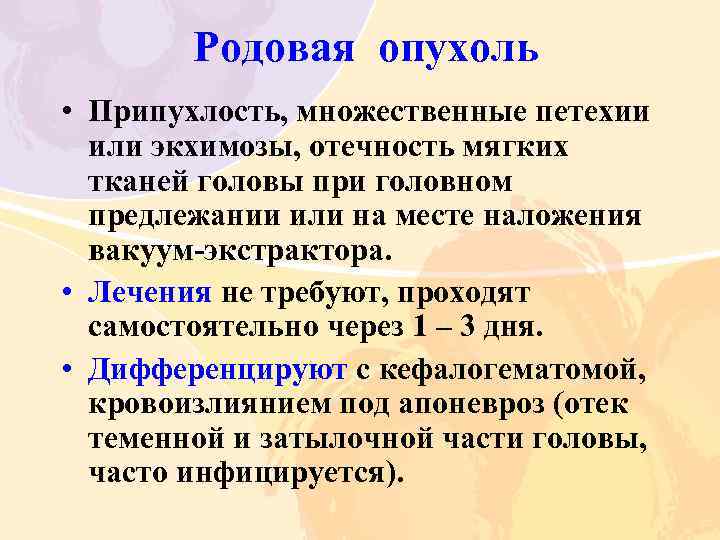 Родовая опухоль

• Припухлость, множественные петехии или экхимозы, отечность мягких тканей головы при головном предлежании или на месте наложения вакуум-экстрактора.

• Лечения не требуют, проходят самостоятельно через 1 – 3 дня.

• Дифференцируют с кефалогематомой, кровоизлиянием под апоневроз (отек теменной и затылочной части головы, часто инфицируется).